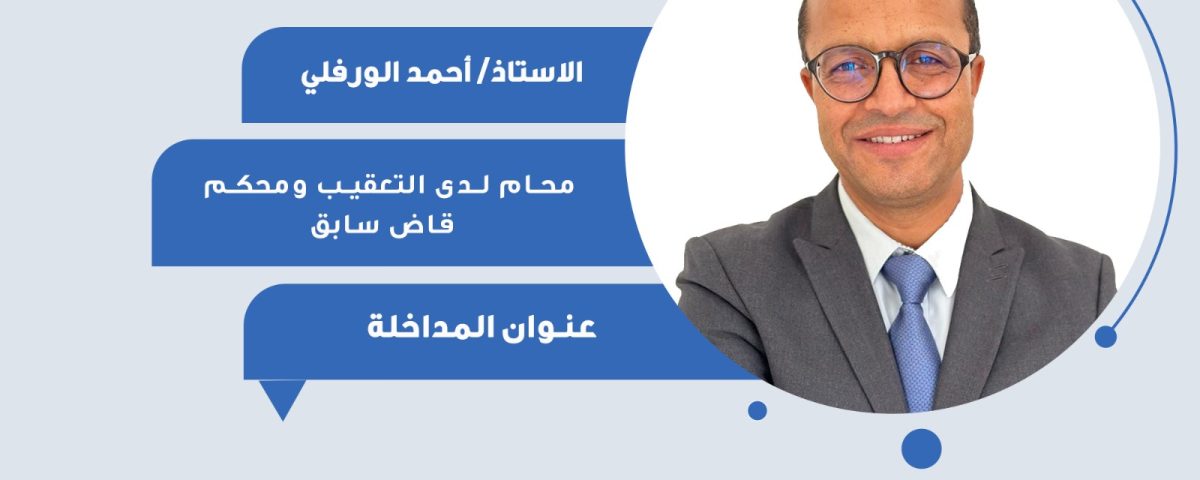 الاستاذ/ أحمد الورفلي

محام لدى التعقيب ومحكم قاض سابق

عنوان المداخلة